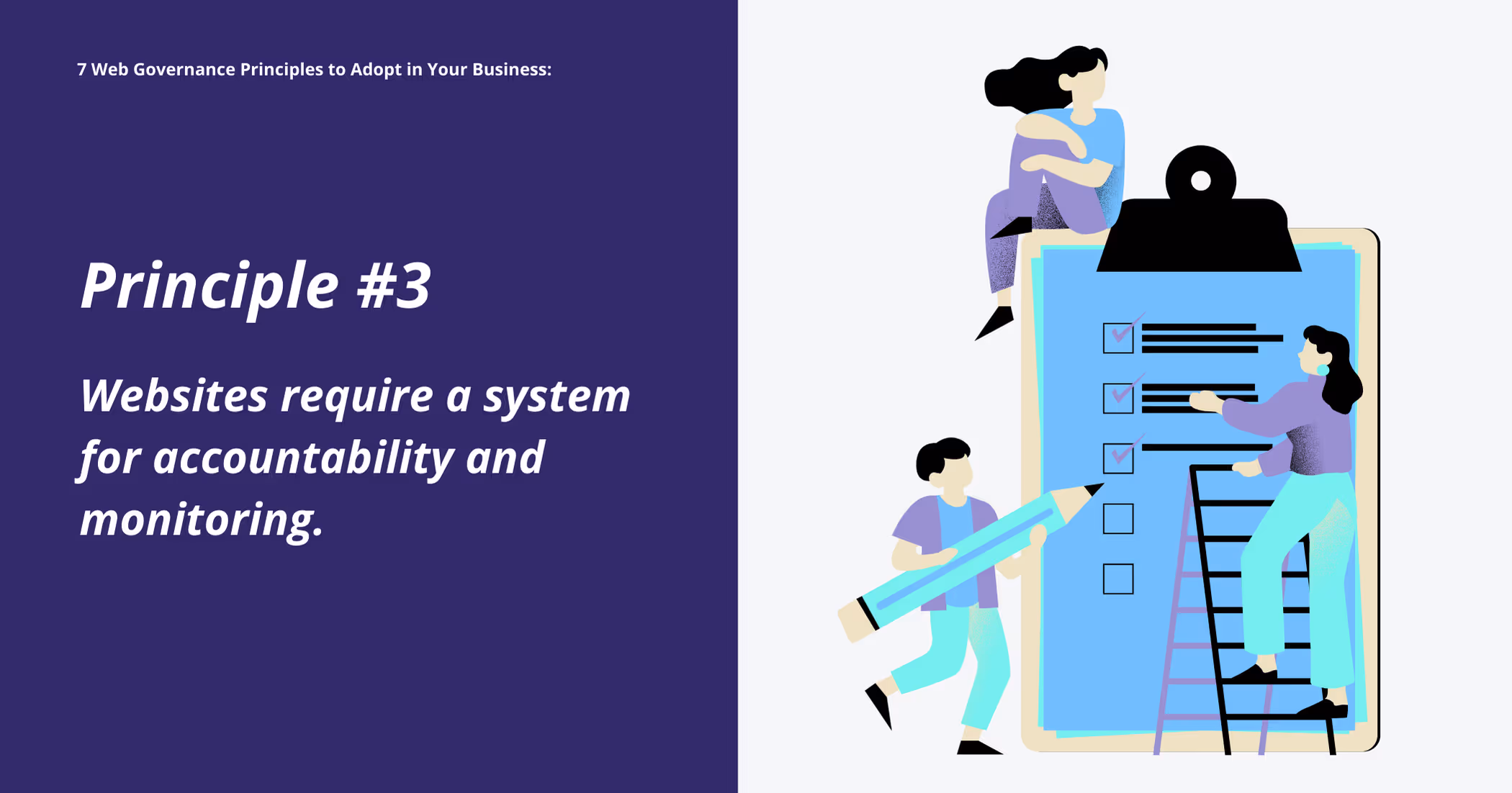 7 Web Governance Principles to Adopt in Your Business:

Principle #3

Websites require a system for accountability and monitoring.